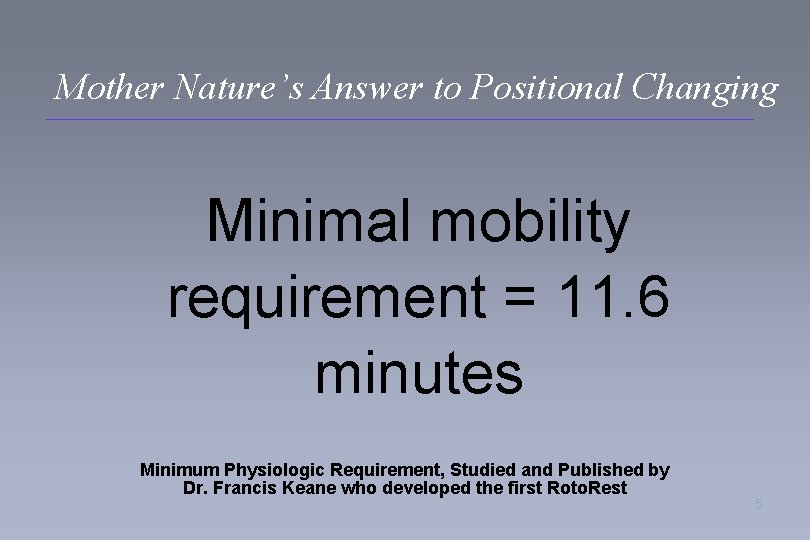 Mother Nature's Answer to Positional Changing

Minimal mobility requirement = 11.6 minutes

Minimum Physiologic Requirement, Studied and Published by Dr. Francis Keane who developed the first RotoRest

5